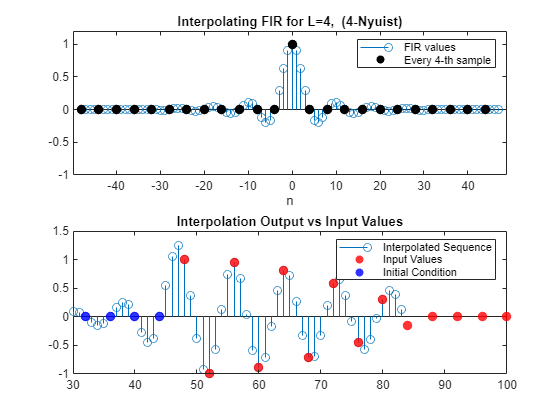 Interpolating FIR for L=4, (4-Nyuist)

FIR values
Every 4-th sample

1
0.5
0
-0.5
-1

-40 -30 -20 -10 0 10 20 30 40
n

Interpolation Output vs Input Values

Interpolated Sequence
Input Values
Initial Condition

1.5
1
0.5
0
-0.5
-1

30 40 50 60 70 80 90 100